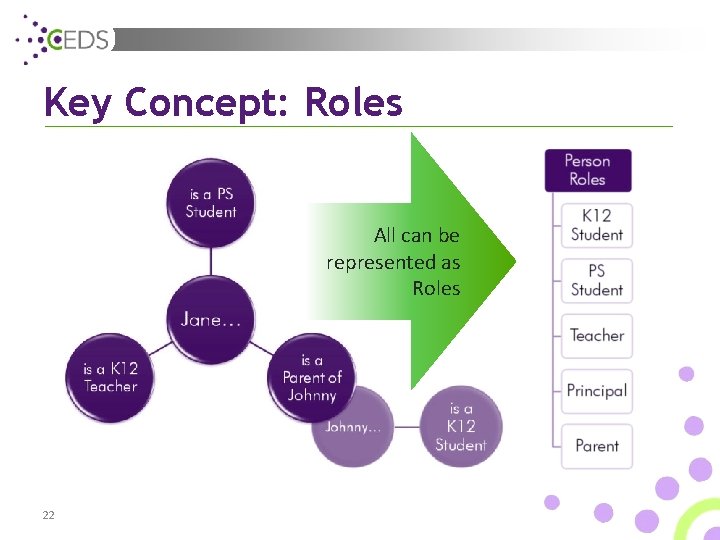 CEDS

Key Concept: Roles

is a PS Student

Jane…

is a K12 Teacher

is a Parent of Johnny

Johnny…

is a K12 Student

All can be represented as Roles

Person Roles

K12 Student

PS Student

Teacher

Principal

Parent

22